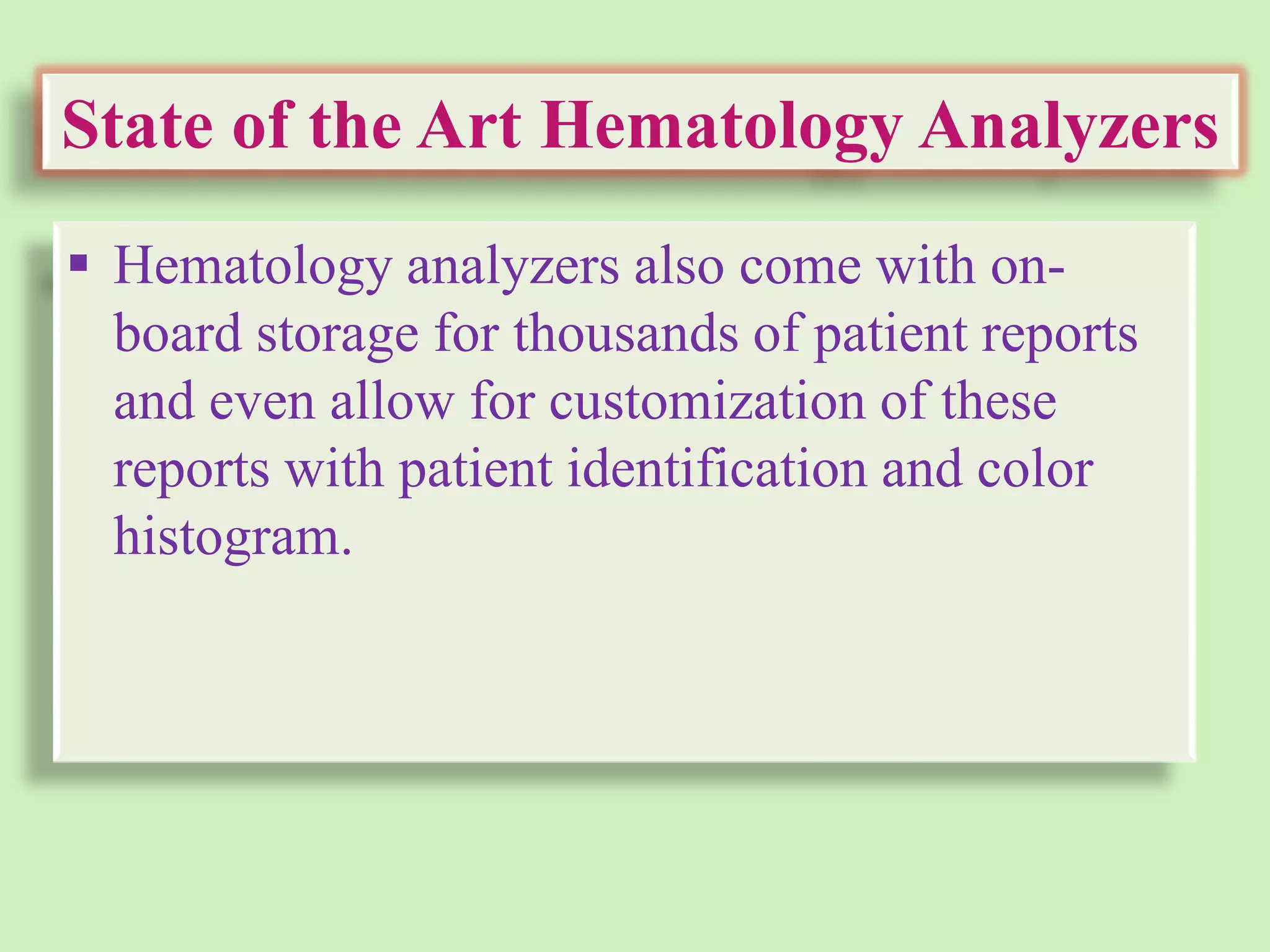 State of the Art Hematology Analyzers

▪ Hematology analyzers also come with on-board storage for thousands of patient reports and even allow for customization of these reports with patient identification and color histogram.